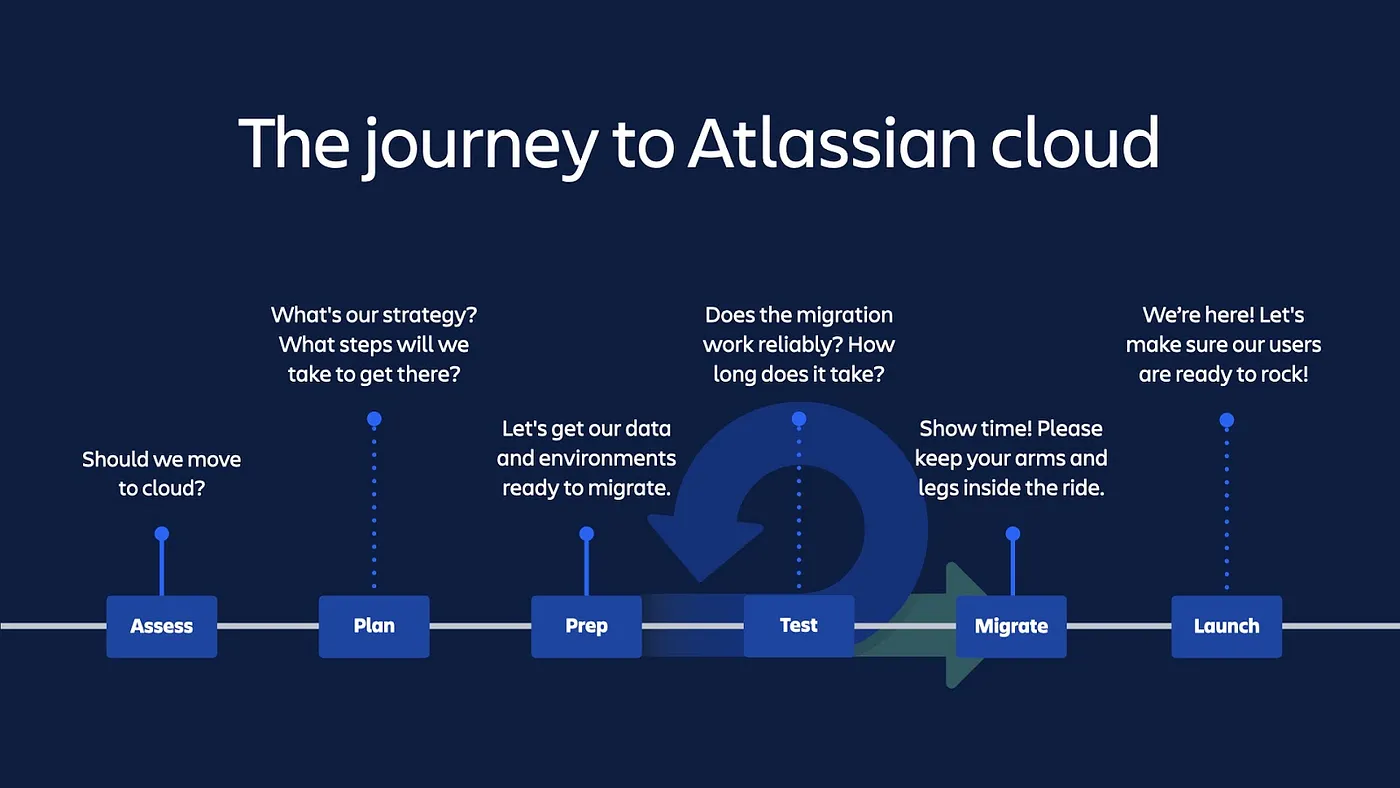 The journey to Atlassian cloud

Should we move to cloud?

Assess

What's our strategy? What steps will we take to get there?

Plan

Let's get our data and environments ready to migrate.

Prep

Does the migration work reliably? How long does it take?

Test

Show time! Please keep your arms and legs inside the ride.

Migrate

We're here! Let's make sure our users are ready to rock!

Launch